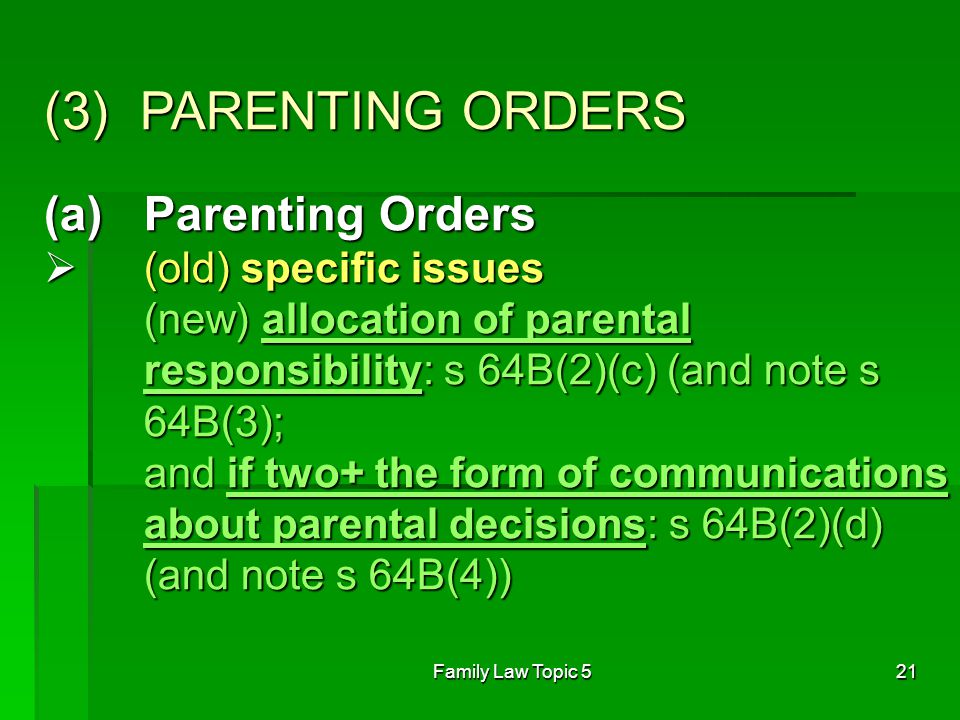 (3) PARENTING ORDERS

(a) Parenting Orders

➢ (old) specific issues
(new) allocation of parental responsibility: s 64B(2)(c) (and note s 64B(3);
and if two+ the form of communications about parental decisions: s 64B(2)(d) (and note s 64B(4))

Family Law Topic 5

21